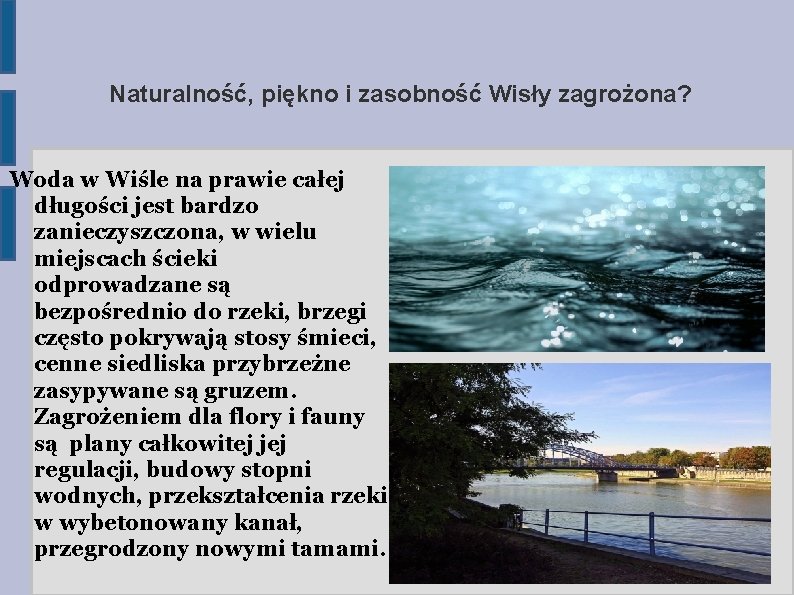 Naturalność, piękno i zasobność Wisły zagrożona?

Woda w Wiśle na prawie całej długości jest bardzo zanieczyszczona, w wielu miejscach ścieki odprowadzane są bezpośrednio do rzeki, brzegi często pokrywają stosy śmieci, cenne siedliska przybrzeżne zasypywane są gruzem. Zagrożeniem dla flory i fauny są plany całkowitej jej regulacji, budowy stopni wodnych, przekształcenia rzeki w wybetonowany kanał, przegrodzony nowymi tamami.